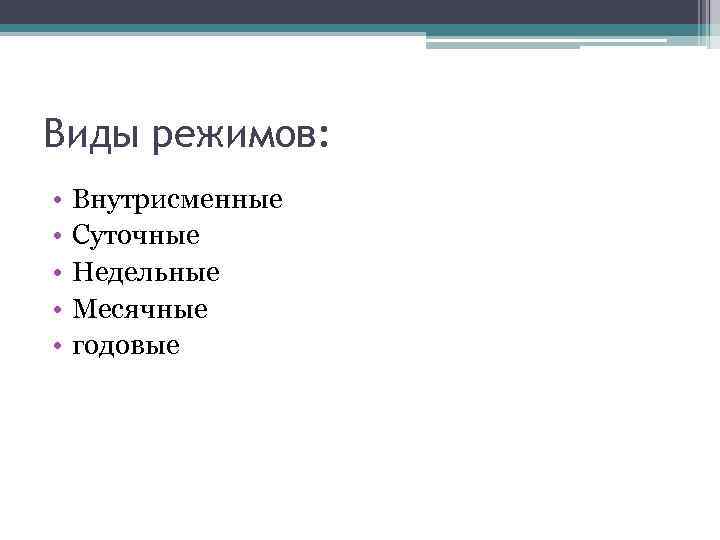 Виды режимов:

• Внутрисменные
• Суточные
• Недельные
• Месячные
• годовые